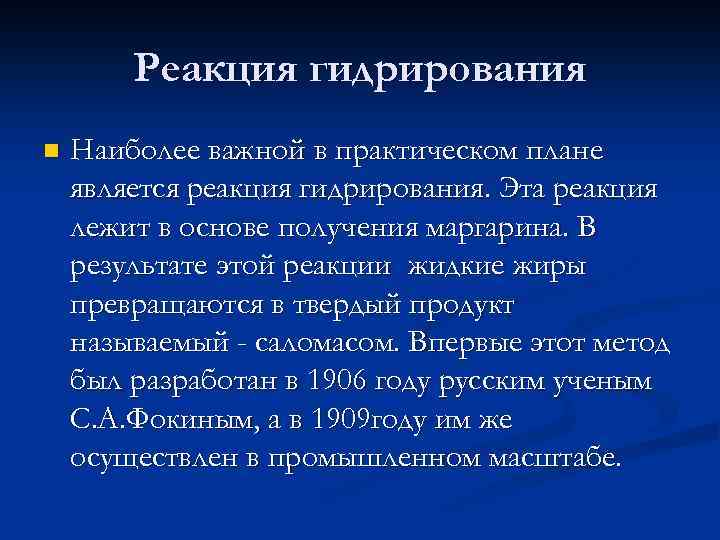 Реакция гидрирования

Наиболее важной в практическом плане является реакция гидрирования. Эта реакция лежит в основе получения маргарина. В результате этой реакции жидкие жиры превращаются в твердый продукт называемый - саломасом. Впервые этот метод был разработан в 1906 году русским ученым С.А.Фокиным, а в 1909году им же осуществлен в промышленном масштабе.